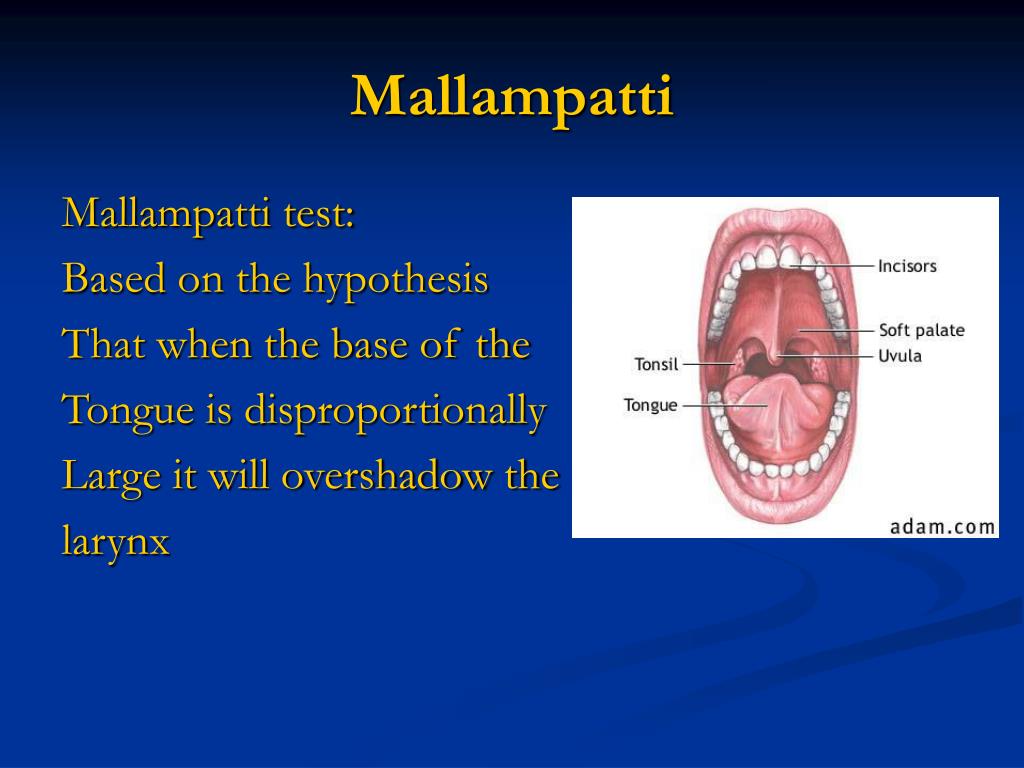 Mallampatti

Mallampatti test:
Based on the hypothesis
That when the base of the
Tongue is disproportionally
Large it will overshadow the
larynx

Incisors
Soft palate
Uvula
Tonsil
Tongue
adam.com